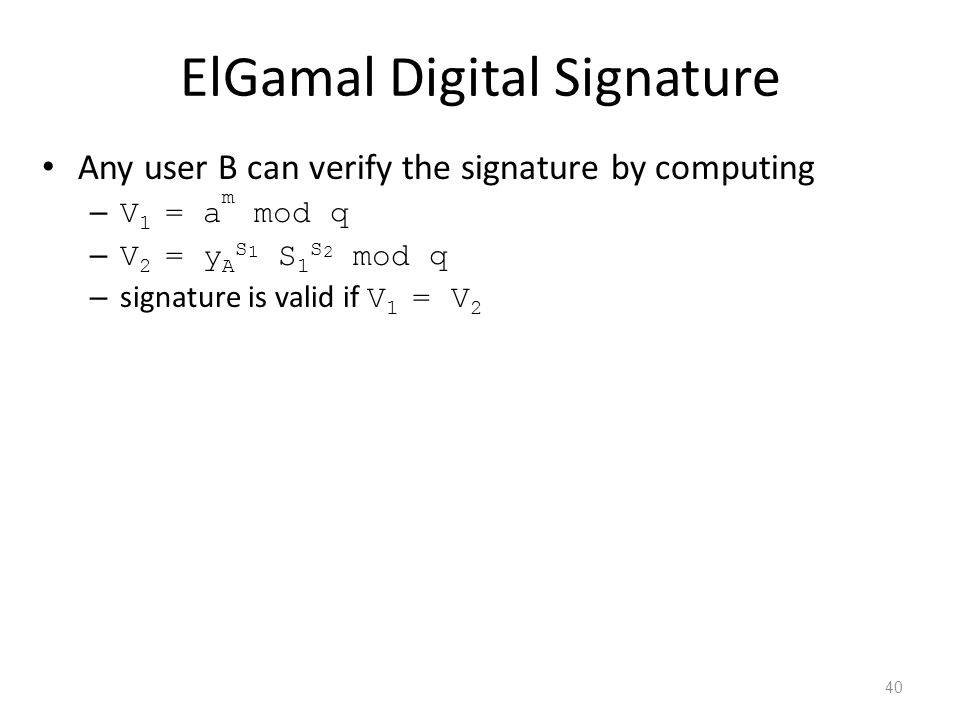 ElGamal Digital Signature

• Any user B can verify the signature by computing
  – $V_1 = a^m \bmod q$
  – $V_2 = y_A^{S_1} S_1^{S_2} \bmod q$
  – signature is valid if $V_1 = V_2$

40